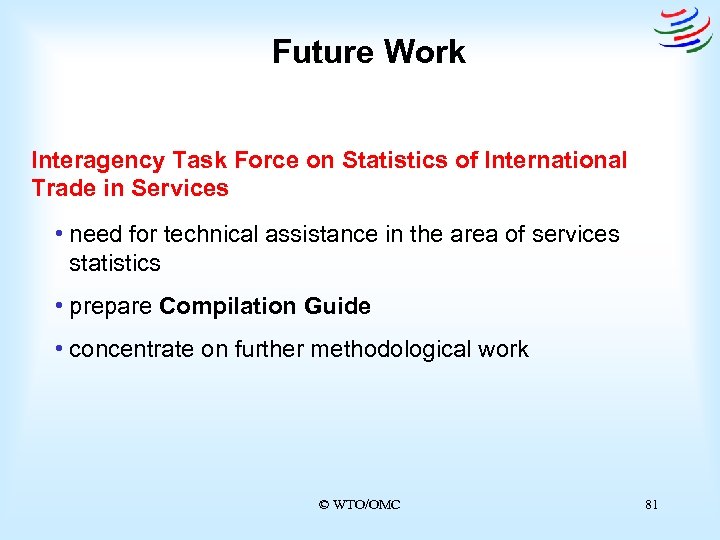 Future Work

Interagency Task Force on Statistics of International Trade in Services

• need for technical assistance in the area of services statistics

• prepare Compilation Guide

• concentrate on further methodological work

© WTO/OMC

81